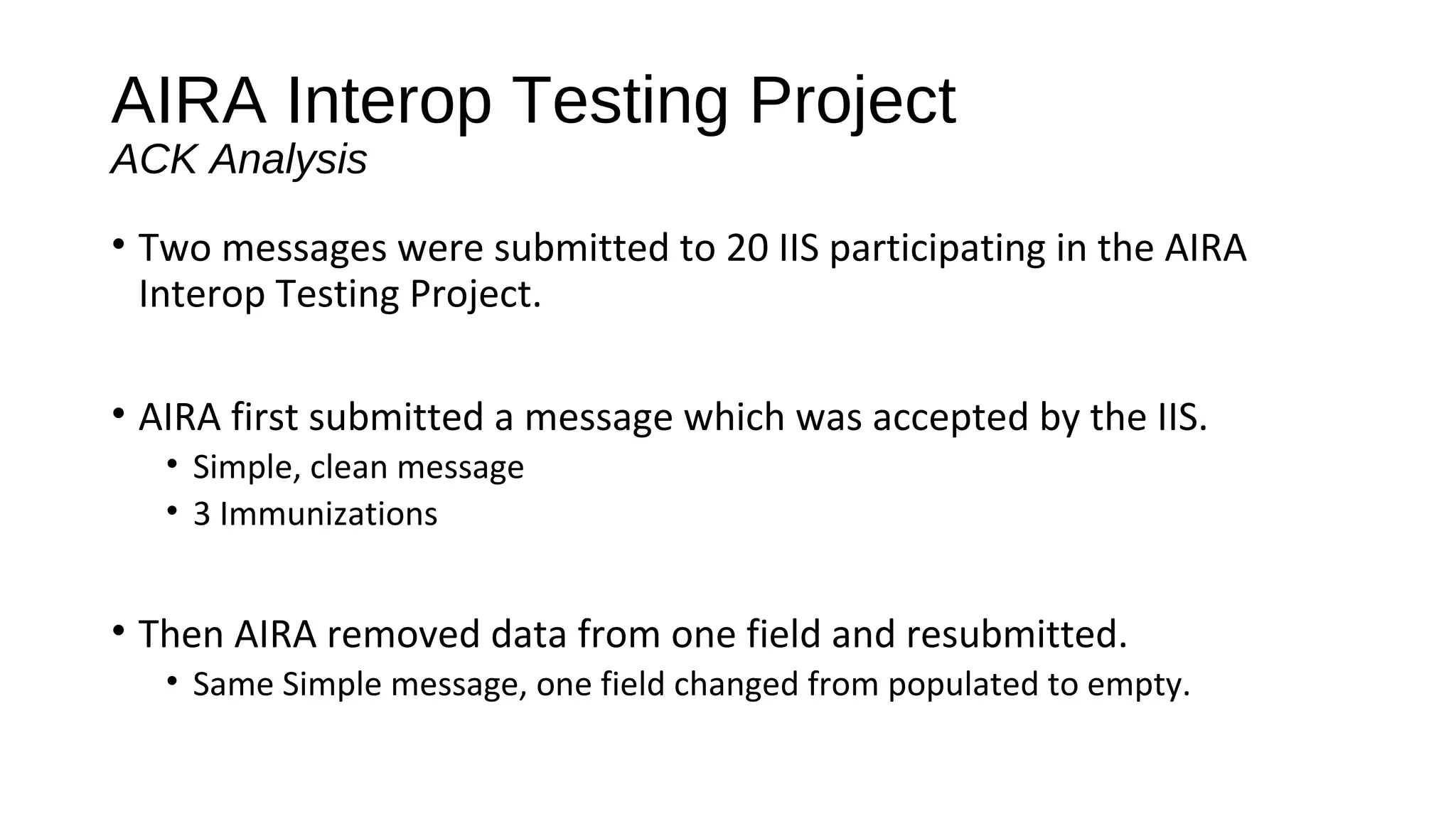 AIRA Interop Testing Project
ACK Analysis

• Two messages were submitted to 20 IIS participating in the AIRA Interop Testing Project.

• AIRA first submitted a message which was accepted by the IIS.
  • Simple, clean message
  • 3 Immunizations

• Then AIRA removed data from one field and resubmitted.
  • Same Simple message, one field changed from populated to empty.